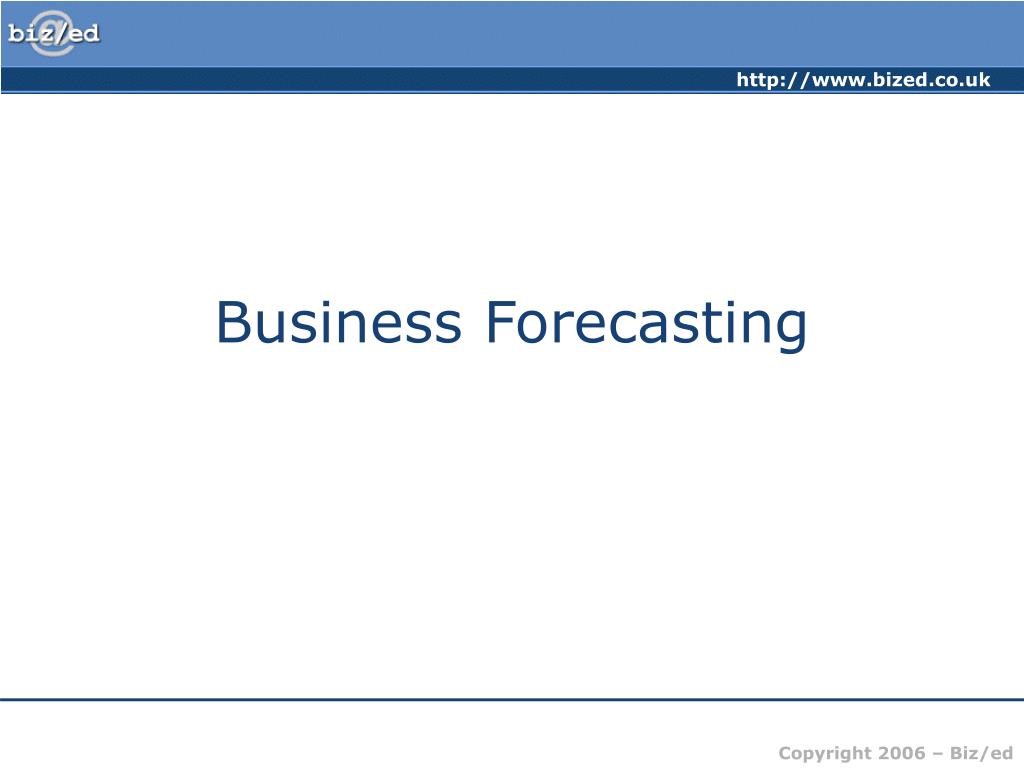 biz/ed

http://www.bized.co.uk

Business Forecasting

Copyright 2006 – Biz/ed